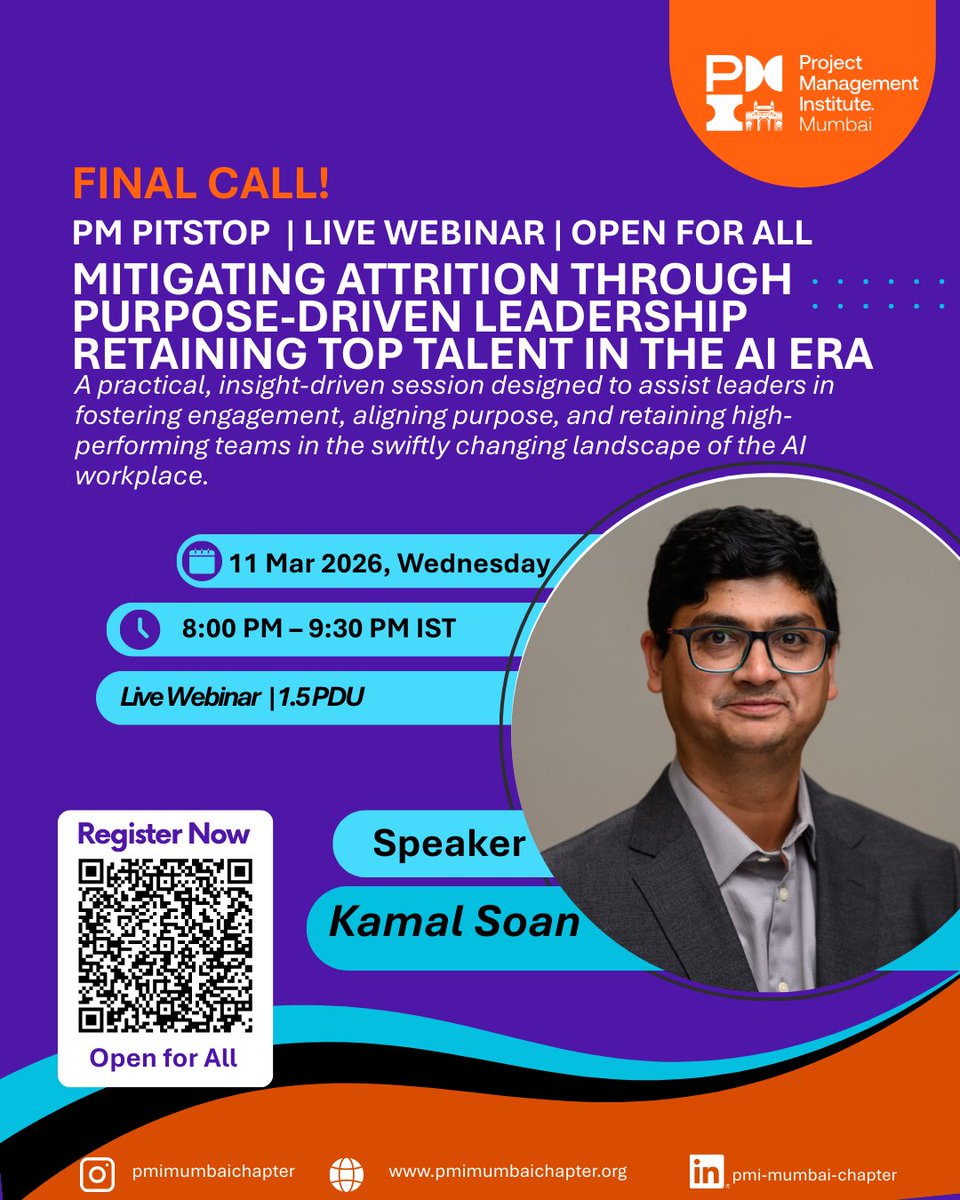 PMI Project Management Institute. Mumbai

FINAL CALL!

PM PITSTOP | LIVE WEBINAR | OPEN FOR ALL

MITIGATING ATTRITION THROUGH PURPOSE-DRIVEN LEADERSHIP RETAINING TOP TALENT IN THE AI ERA

A practical, insight-driven session designed to assist leaders in fostering engagement, aligning purpose, and retaining high-performing teams in the swiftly changing landscape of the AI workplace.

11 Mar 2026, Wednesday

8:00 PM – 9:30 PM IST

Live Webinar | 1.5 PDU

Register Now

Open for All

Speaker

Kamal Soan

pmimumbaichapter

www.pmimumbaichapter.org

pmi-mumbai-chapter